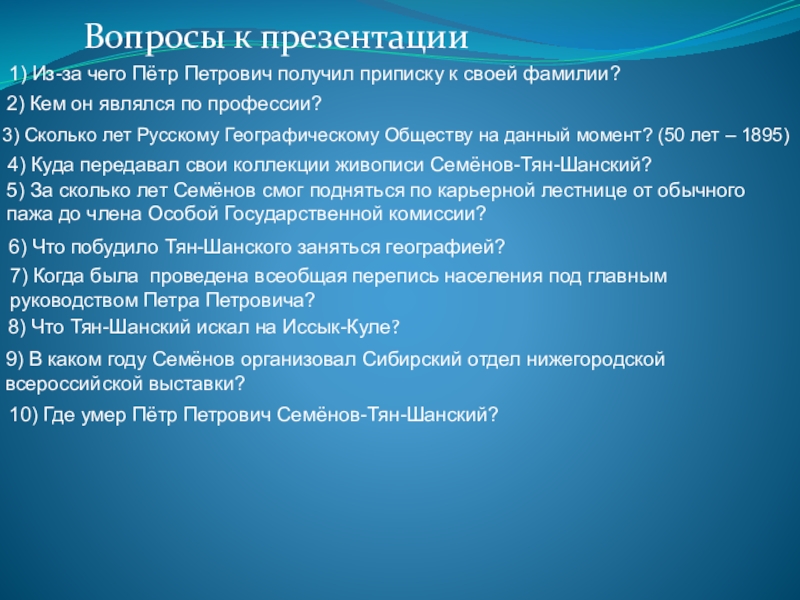 Вопросы к презентации

1) Из-за чего Пётр Петрович получил приписку к своей фамилии?

2) Кем он являлся по профессии?

3) Сколько лет Русскому Географическому Обществу на данный момент? (50 лет – 1895)

4) Куда передавал свои коллекции живописи Семёнов-Тян-Шанский?

5) За сколько лет Семёнов смог подняться по карьерной лестнице от обычного пажа до члена Особой Государственной комиссии?

6) Что побудило Тян-Шанского заняться географией?

7) Когда была проведена всеобщая перепись населения под главным руководством Петра Петровича?

8) Что Тян-Шанский искал на Иссык-Куле?

9) В каком году Семёнов организовал Сибирский отдел нижегородской всероссийской выставки?

10) Где умер Пётр Петрович Семёнов-Тян-Шанский?